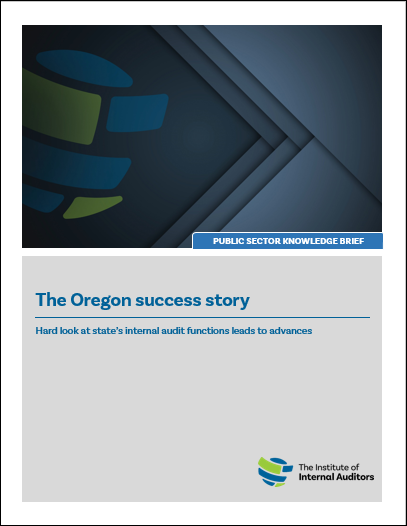 PUBLIC SECTOR KNOWLEDGE BRIEF

The Oregon success story

Hard look at state's internal audit functions leads to advances

The Institute of Internal Auditors